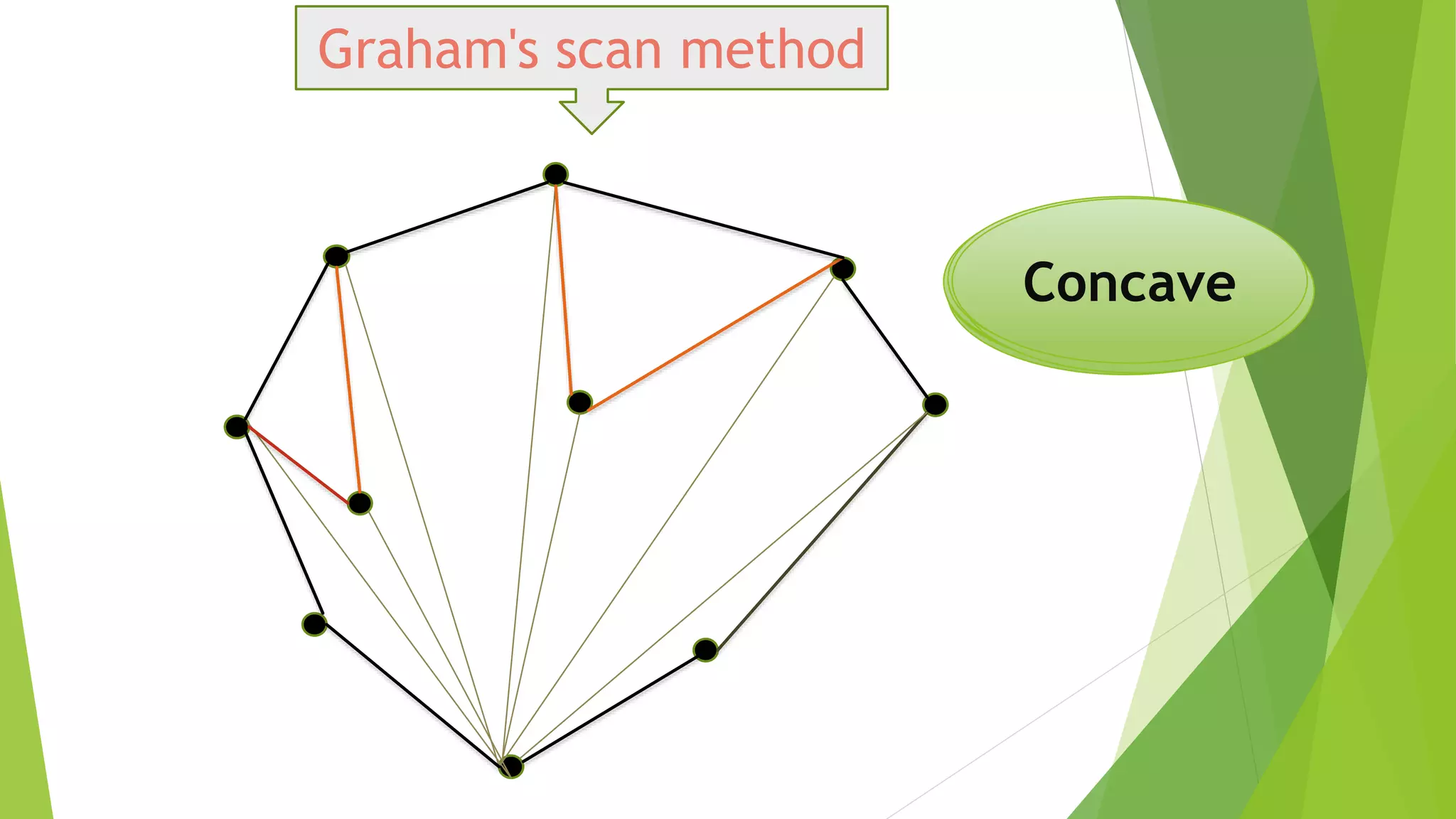 Graham's scan method

Concave